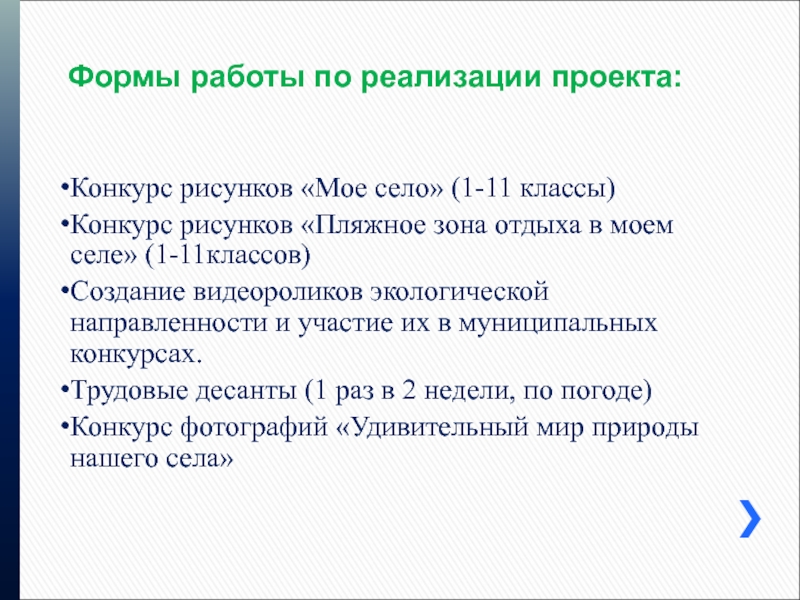 Формы работы по реализации проекта:

•Конкурс рисунков «Мое село» (1-11 классы)

•Конкурс рисунков «Пляжное зона отдыха в моем селе» (1-11классов)

•Создание видеороликов экологической направленности и участие их в муниципальных конкурсах.

•Трудовые десанты (1 раз в 2 недели, по погоде)

•Конкурс фотографий «Удивительный мир природы нашего села»